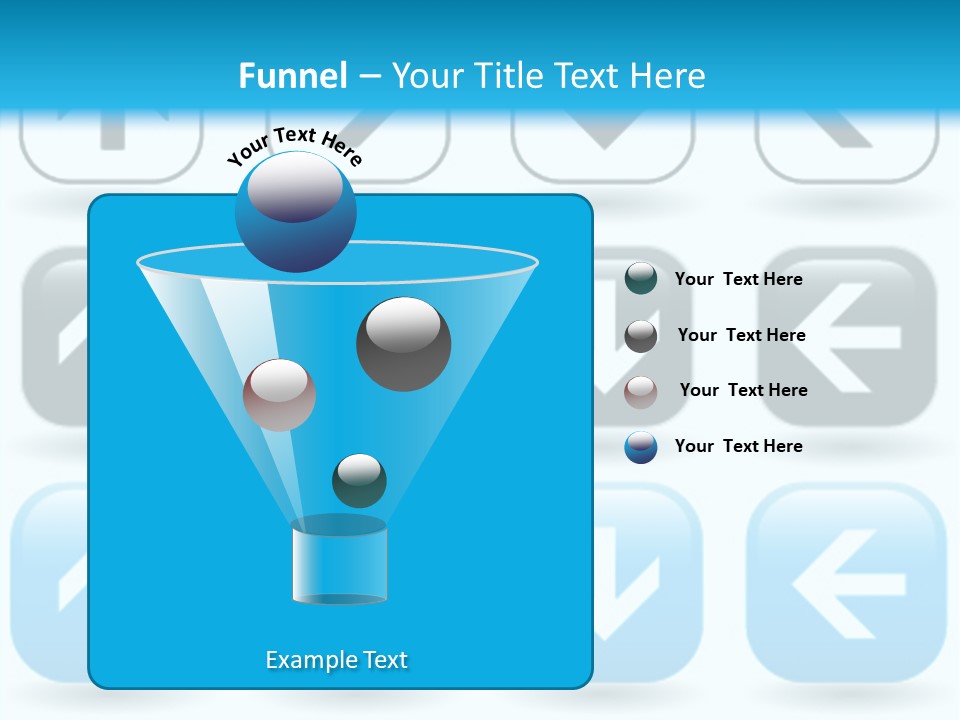 Funnel – Your Title Text Here

Your Text Here

Your Text Here

Your Text Here

Your Text Here

Your Text Here

Example Text